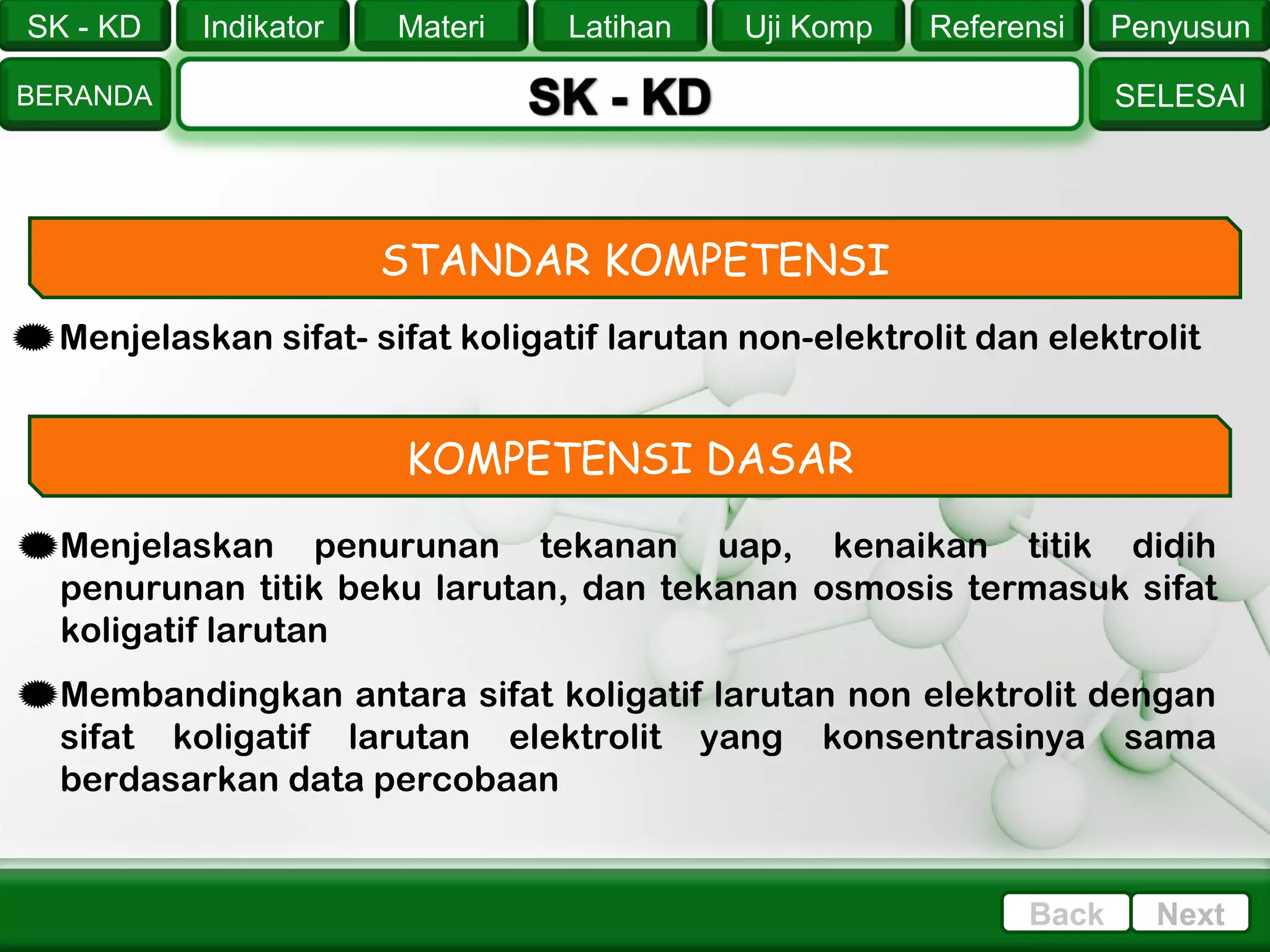 SK - KD Indikator Materi Latihan Uji Komp Referensi Penyusun

BERANDA

SK - KD

SELESAI

STANDAR KOMPETENSI

Menjelaskan sifat- sifat koligatif larutan non-elektrolit dan elektrolit

KOMPETENSI DASAR

Menjelaskan penurunan tekanan uap, kenaikan titik didih penurunan titik beku larutan, dan tekanan osmosis termasuk sifat koligatif larutan

Membandingkan antara sifat koligatif larutan non elektrolit dengan sifat koligatif larutan elektrolit yang konsentrasinya sama berdasarkan data percobaan

Back Next